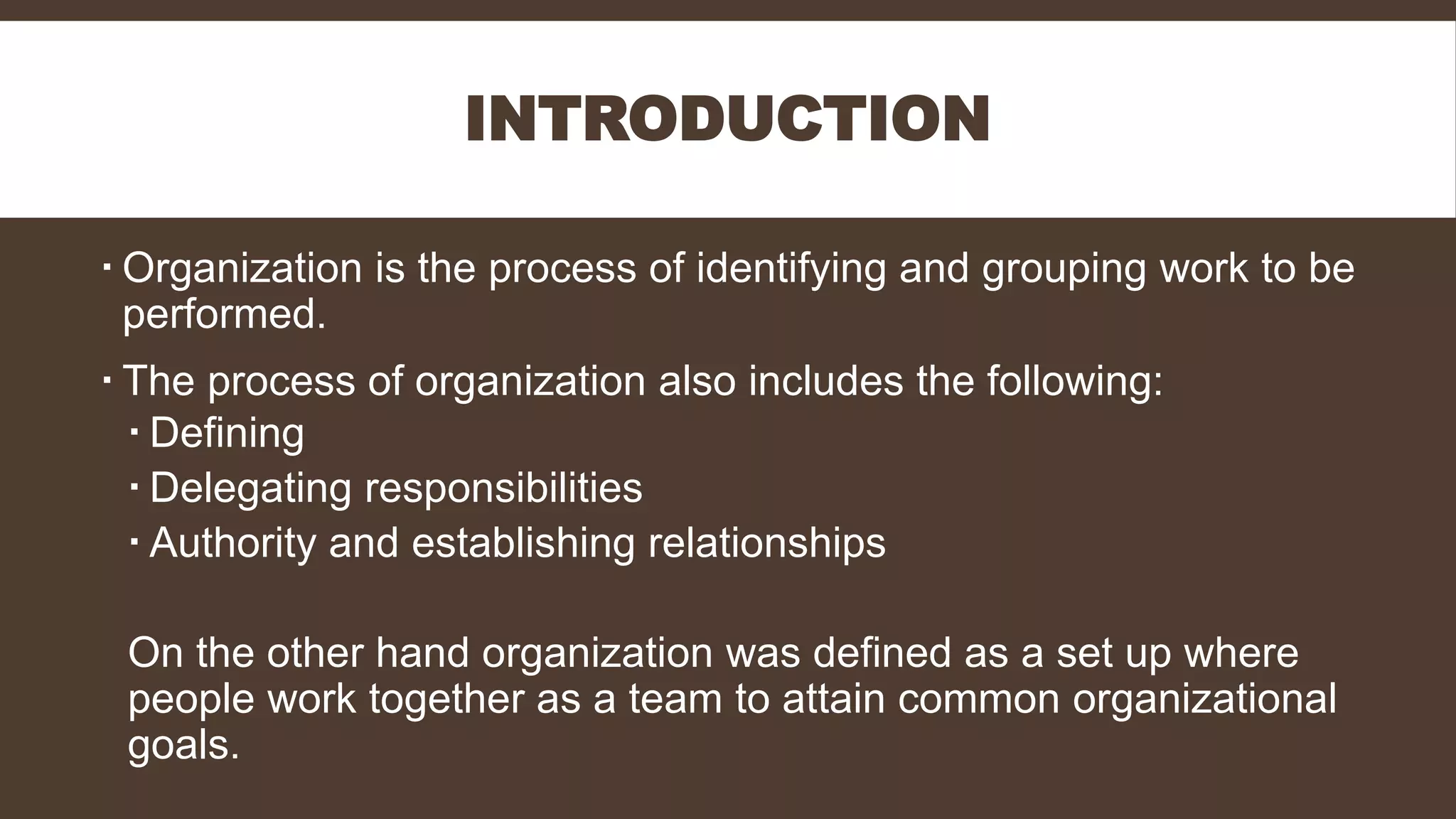 INTRODUCTION

▪ Organization is the process of identifying and grouping work to be performed.

▪ The process of organization also includes the following:
▪ Defining
▪ Delegating responsibilities
▪ Authority and establishing relationships

On the other hand organization was defined as a set up where people work together as a team to attain common organizational goals.